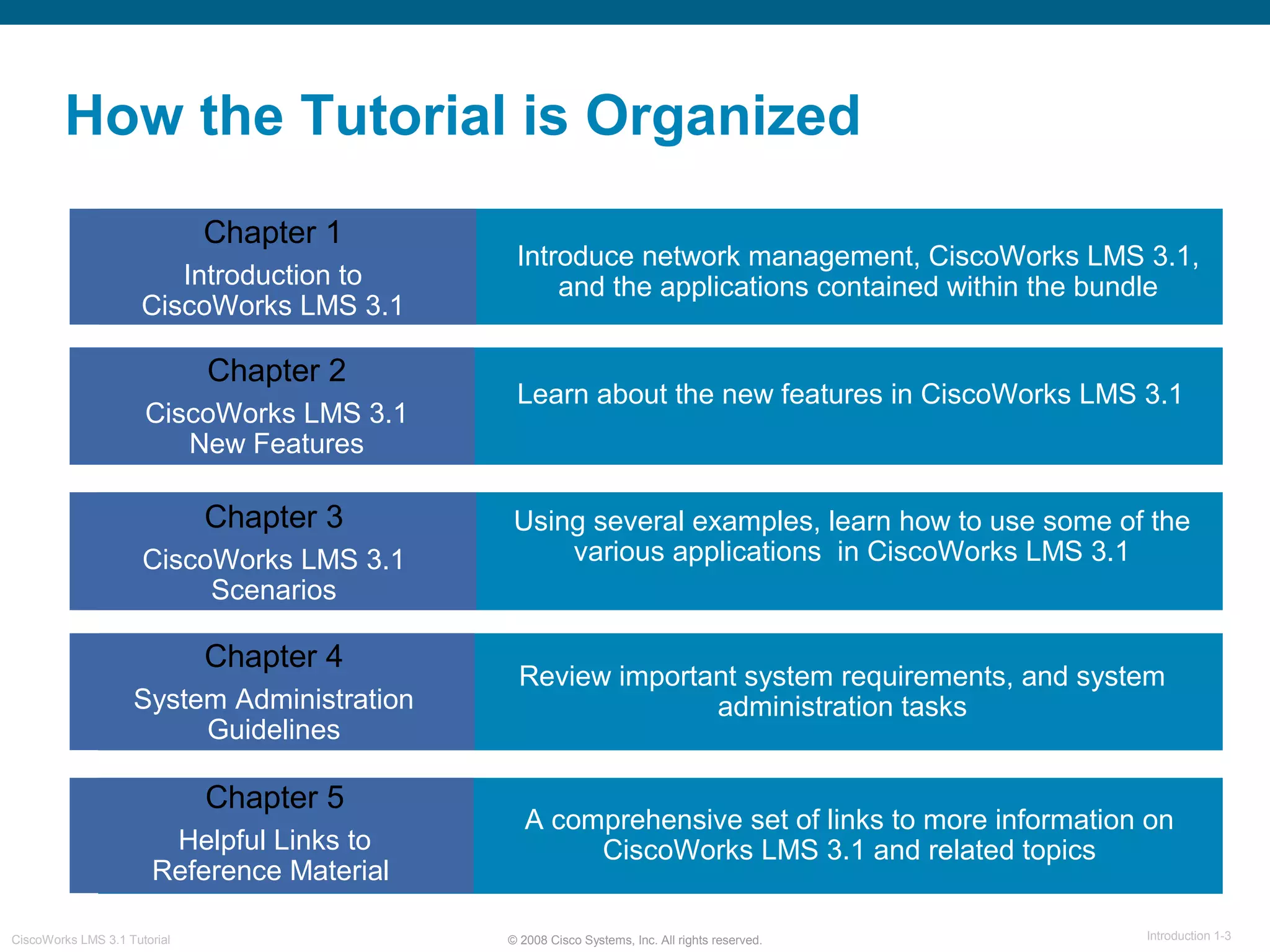 How the Tutorial is Organized

Chapter 1

Introduction to CiscoWorks LMS 3.1

Introduce network management, CiscoWorks LMS 3.1, and the applications contained within the bundle

Chapter 2

CiscoWorks LMS 3.1 New Features

Learn about the new features in CiscoWorks LMS 3.1

Chapter 3

CiscoWorks LMS 3.1 Scenarios

Using several examples, learn how to use some of the various applications in CiscoWorks LMS 3.1

Chapter 4

System Administration Guidelines

Review important system requirements, and system administration tasks

Chapter 5

Helpful Links to Reference Material

A comprehensive set of links to more information on CiscoWorks LMS 3.1 and related topics

CiscoWorks LMS 3.1 Tutorial

© 2008 Cisco Systems, Inc. All rights reserved.

Introduction 1-3